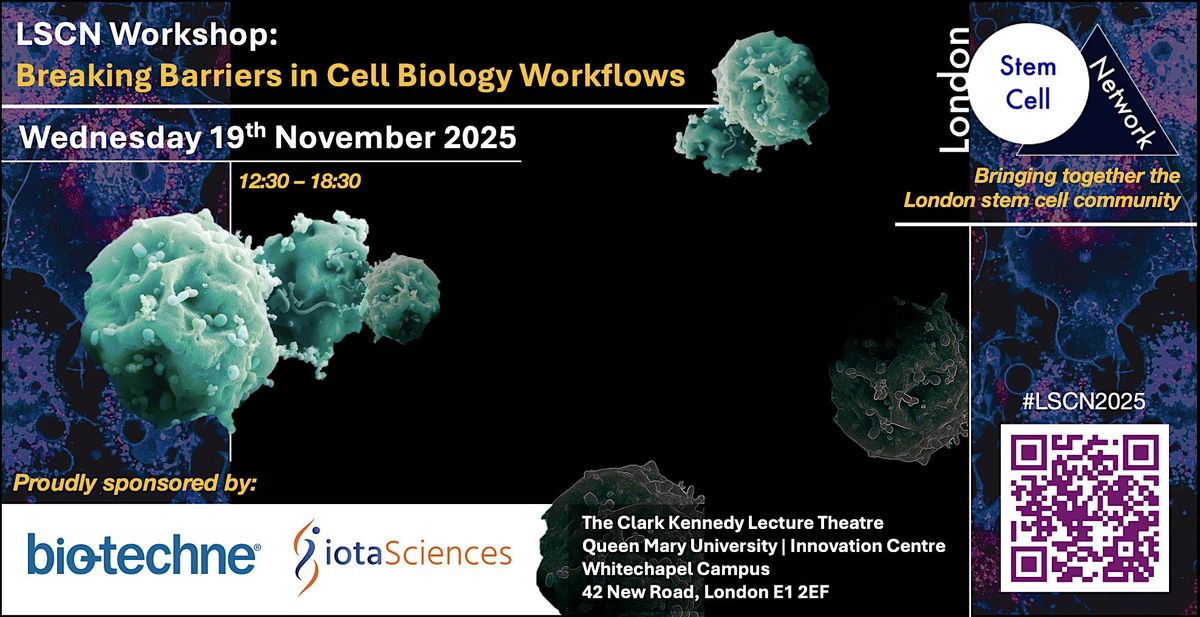 LSCN Workshop:
Breaking Barriers in Cell Biology Workflows

Wednesday 19$^{th}$ November 2025

12:30 – 18:30

London Stem Cell Network

Bringing together the London stem cell community

#LSCN2025

Proudly sponsored by:

bio-techne®

iotaSciences

The Clark Kennedy Lecture Theatre
Queen Mary University | Innovation Centre
Whitechapel Campus
42 New Road, London E1 2EF